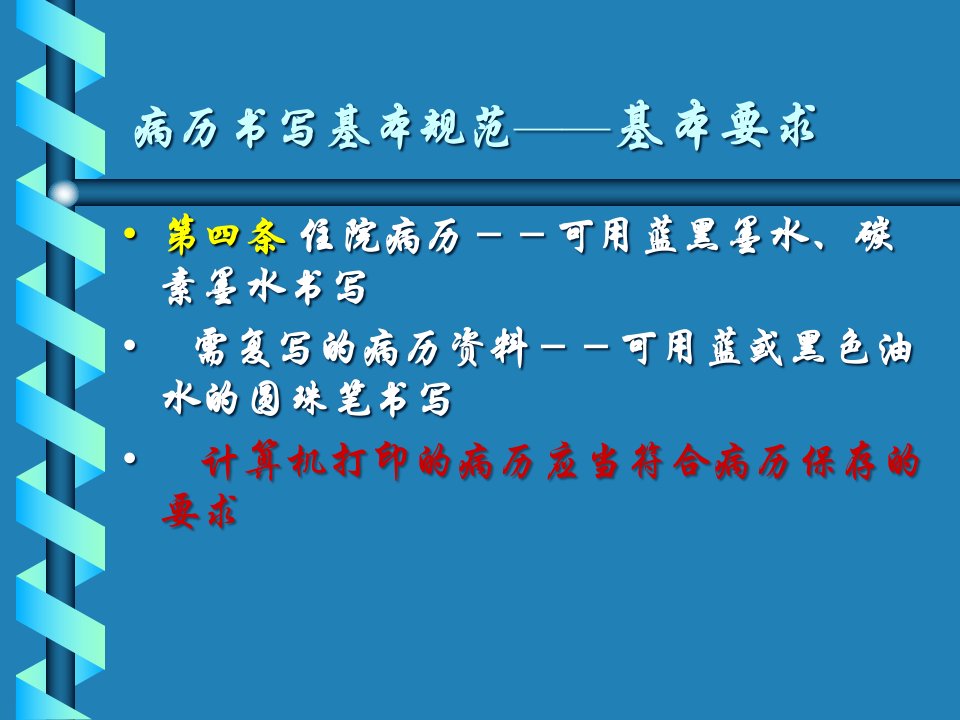 病历书写基本规范——基本要求

• 第四条 住院病历－－可用蓝黑墨水、碳素墨水书写

• 需复写的病历资料－－可用蓝或黑色油水的圆珠笔书写

• 计算机打印的病历应当符合病历保存的要求